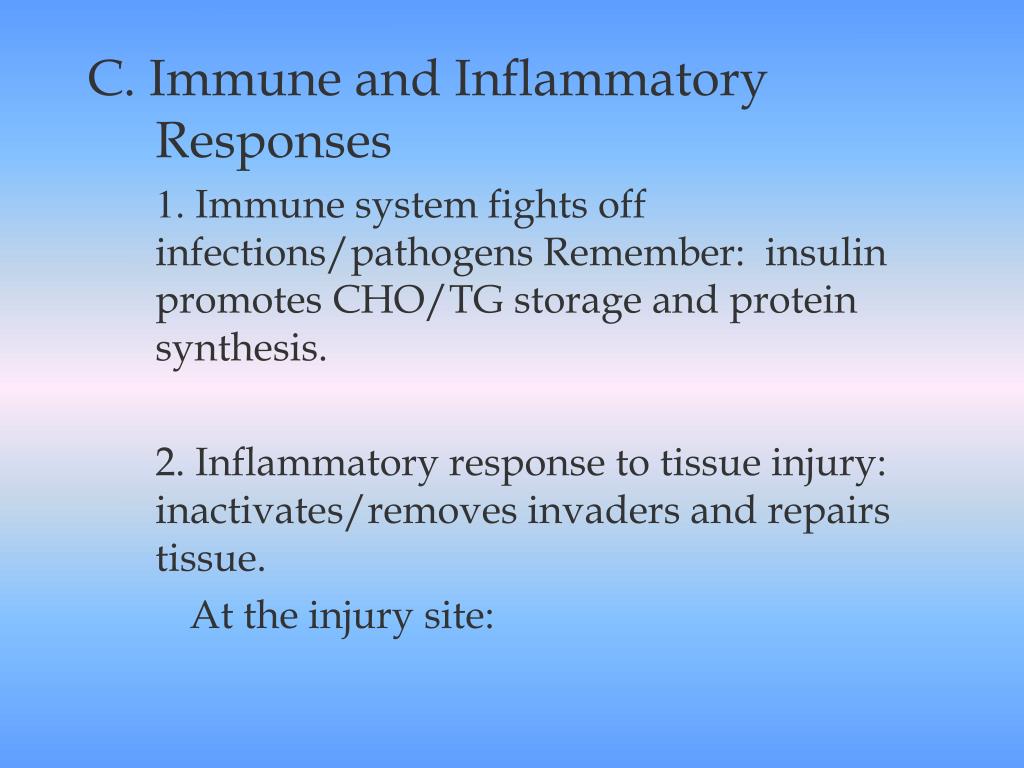 C. Immune and Inflammatory Responses

1. Immune system fights off infections/pathogens Remember: insulin promotes CHO/TG storage and protein synthesis.

2. Inflammatory response to tissue injury: inactivates/removes invaders and repairs tissue.

At the injury site: